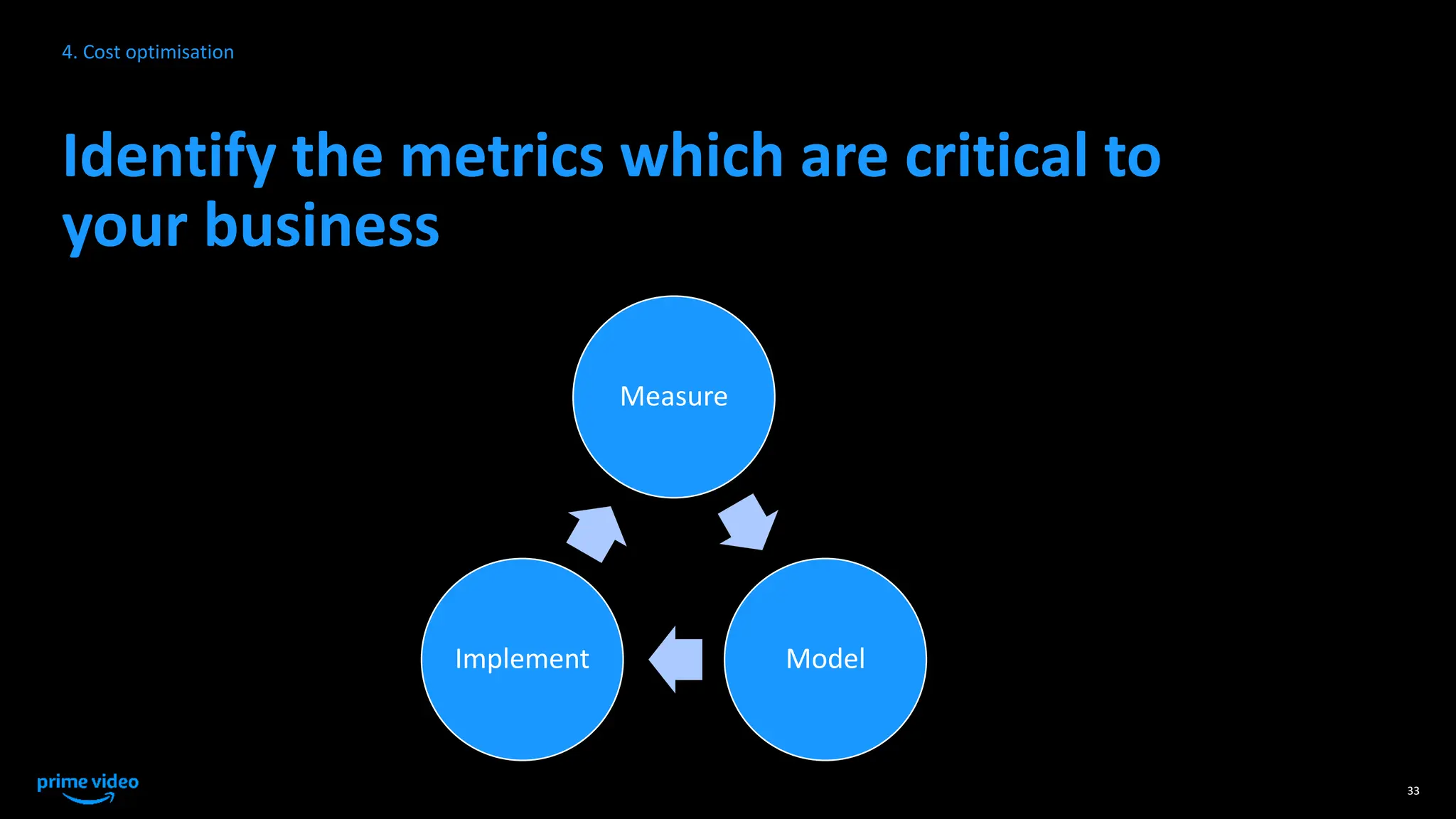 4. Cost optimisation

Identify the metrics which are critical to your business

Measure

Model

Implement

prime video

33